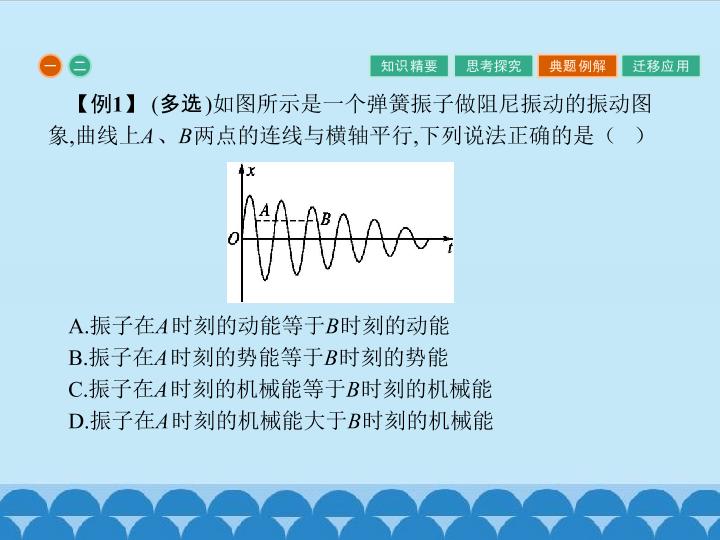 一 二

知识精要 思考探究 典题例解 迁移应用

【例1】 (多选)如图所示是一个弹簧振子做阻尼振动的振动图象,曲线上$A$、$B$两点的连线与横轴平行,下列说法正确的是（ ）

$x$
$A$
$B$
$O$
$t$

A.振子在$A$时刻的动能等于$B$时刻的动能
B.振子在$A$时刻的势能等于$B$时刻的势能
C.振子在$A$时刻的机械能等于$B$时刻的机械能
D.振子在$A$时刻的机械能大于$B$时刻的机械能